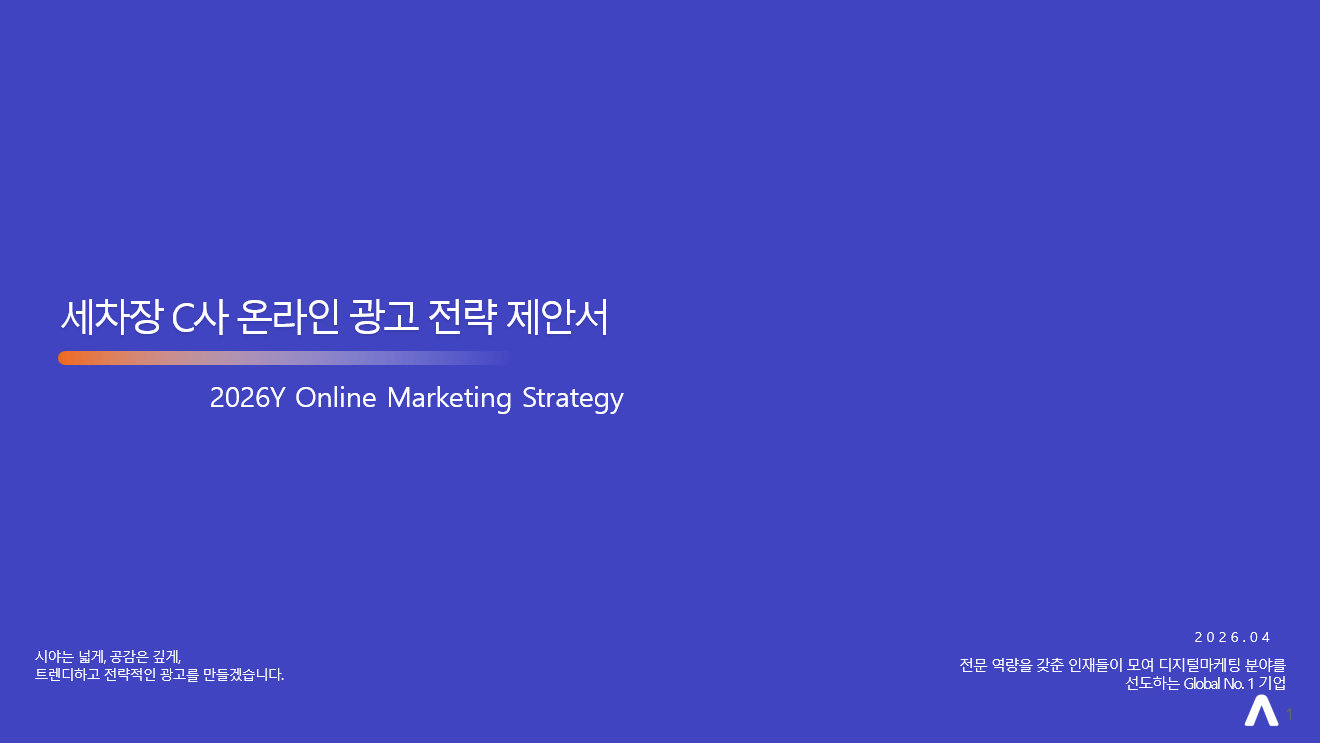 세차장 C사 온라인 광고 전략 제안서

2026Y Online Marketing Strategy

시야는 넓게, 공감은 깊게,
트렌디하고 전략적인 광고를 만들겠습니다.

2026.04

전문 역량을 갖춘 인재들이 모여 디지털마케팅 분야를
선도하는 Global No. 1 기업

1